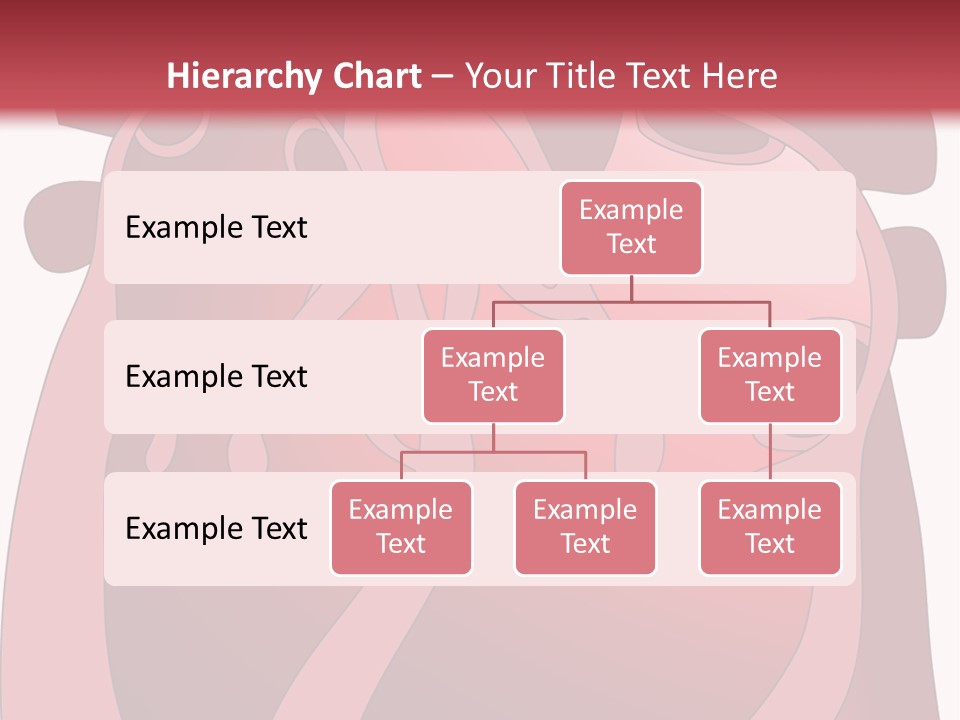 Hierarchy Chart – Your Title Text Here

Example Text

Example Text

Example Text

Example Text

Example Text

Example Text

Example Text

Example Text

Example Text